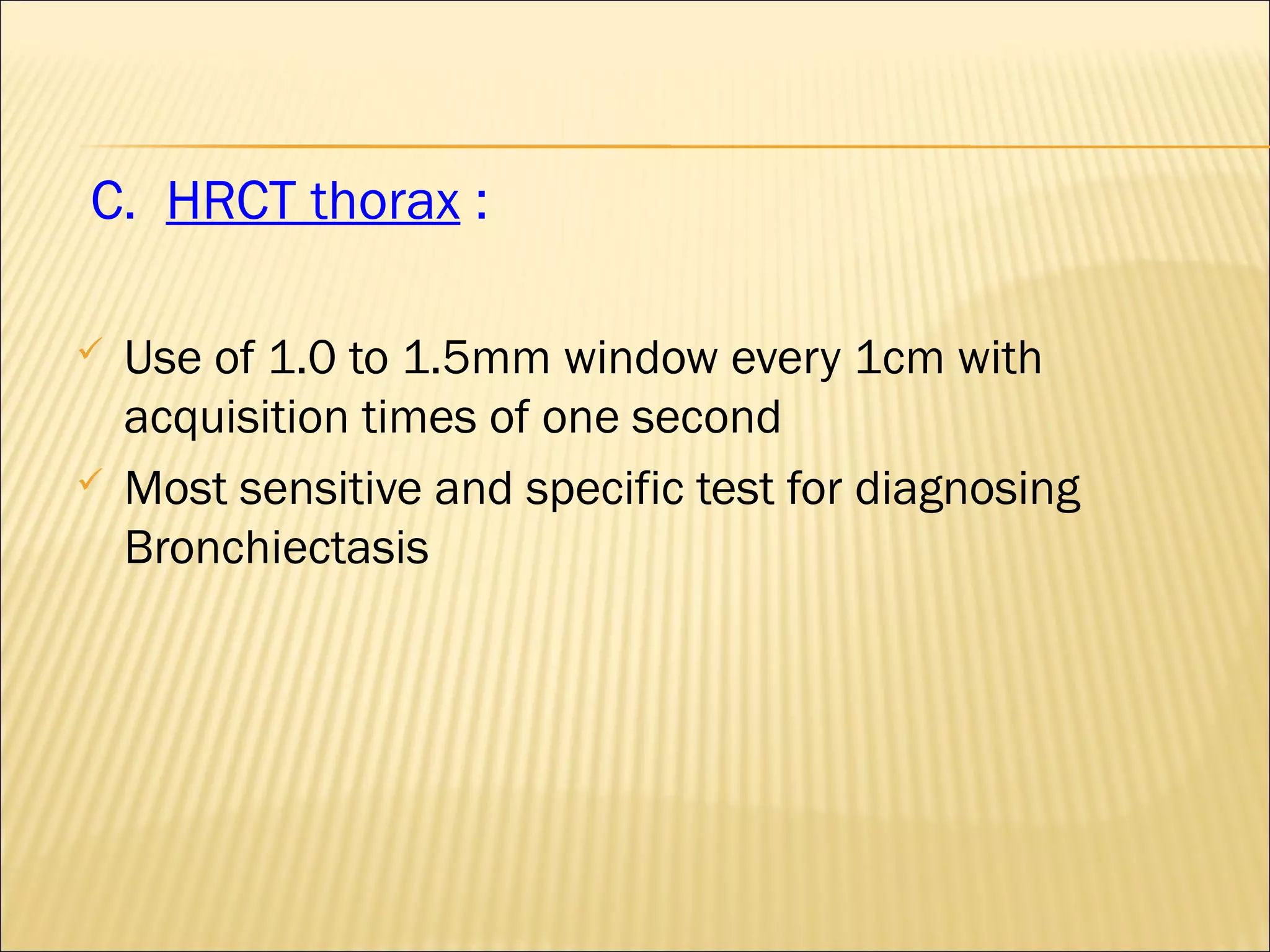 C. HRCT thorax :

✓ Use of 1.0 to 1.5mm window every 1cm with acquisition times of one second

✓ Most sensitive and specific test for diagnosing Bronchiectasis